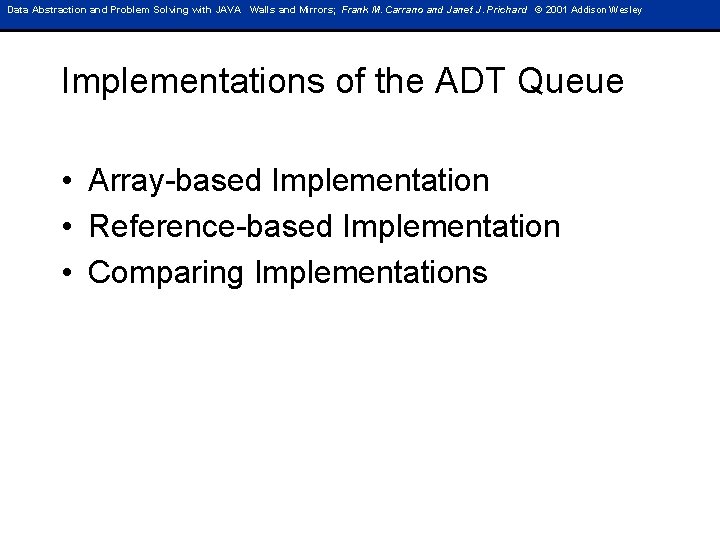 Data Abstraction and Problem Solving with JAVA Walls and Mirrors; Frank M. Carrano and Janet J. Prichard © 2001 Addison Wesley

Implementations of the ADT Queue

• Array-based Implementation
• Reference-based Implementation
• Comparing Implementations